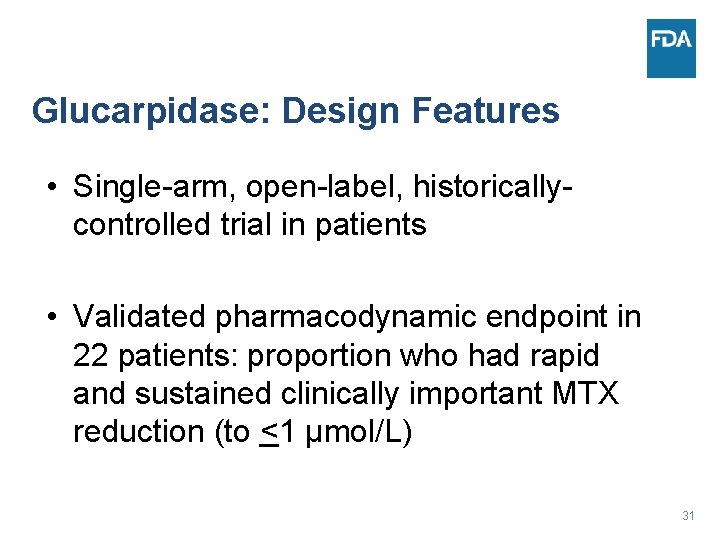 FDA

Glucarpidase: Design Features

• Single-arm, open-label, historically-controlled trial in patients

• Validated pharmacodynamic endpoint in 22 patients: proportion who had rapid and sustained clinically important MTX reduction (to $\leq$1 μmol/L)

31